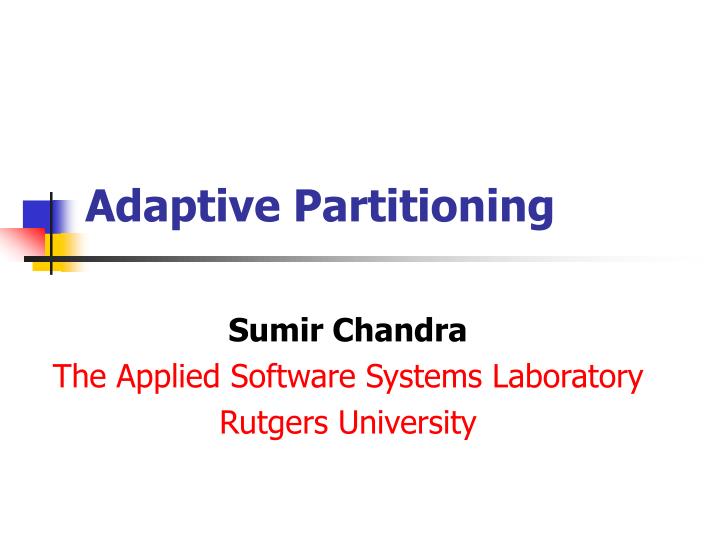 Adaptive Partitioning

Sumir Chandra
The Applied Software Systems Laboratory
Rutgers University